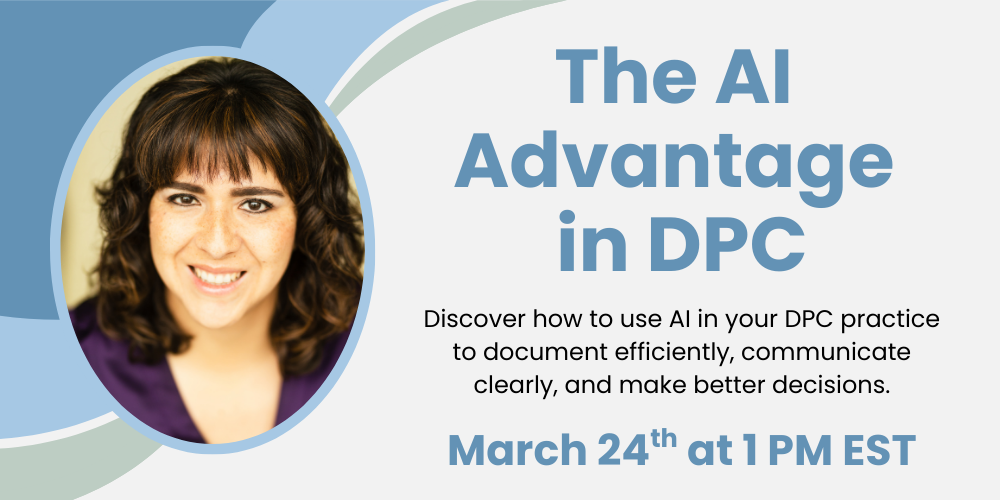 The AI Advantage in DPC

Discover how to use AI in your DPC practice to document efficiently, communicate clearly, and make better decisions.

March 24th at 1 PM EST